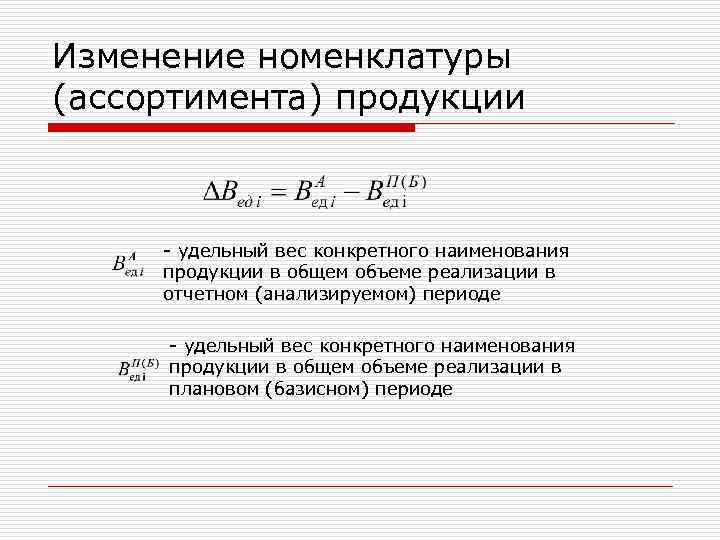 Изменение номенклатуры (ассортимента) продукции

$\Delta B_{ед\,i} = B^{A}_{ед\,i} - B^{П(Б)}_{ед\,i}$

$B^{A}_{ед\,i}$ - удельный вес конкретного наименования продукции в общем объеме реализации в отчетном (анализируемом) периоде

$B^{П(Б)}_{ед\,i}$ - удельный вес конкретного наименования продукции в общем объеме реализации в плановом (базисном) периоде